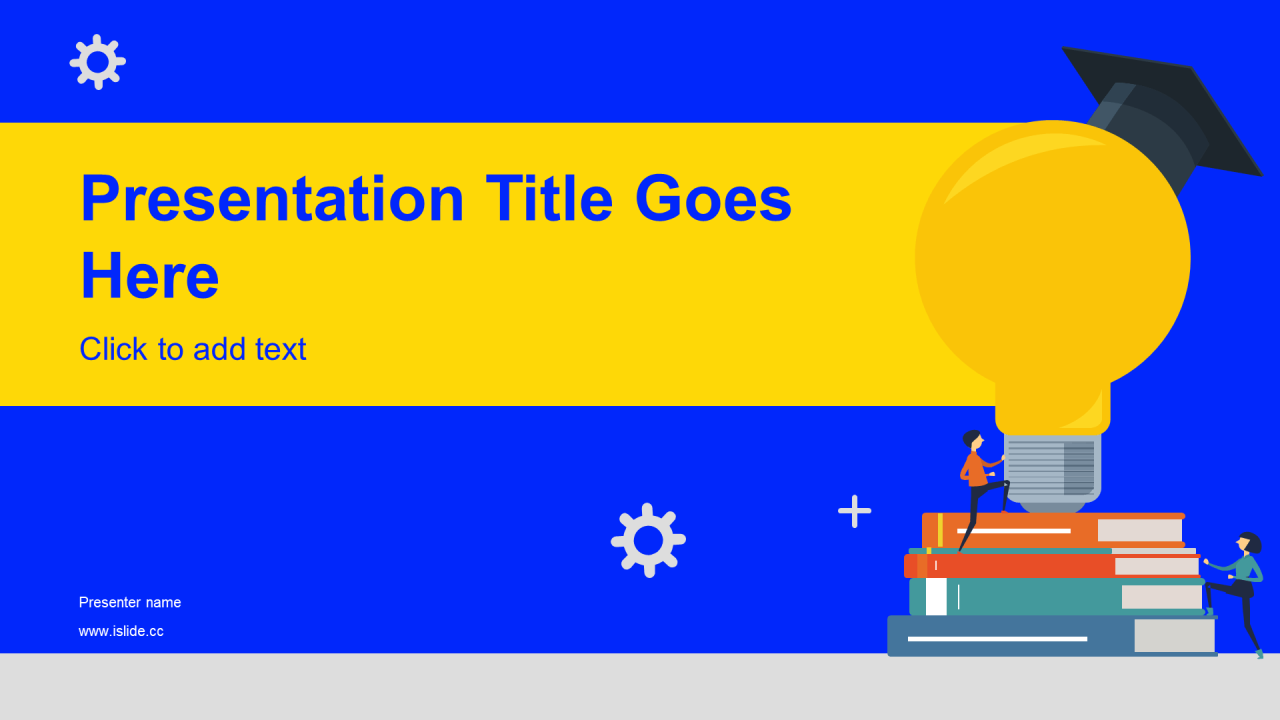 Presentation Title Goes Here

Click to add text

Presenter name

www.islide.cc